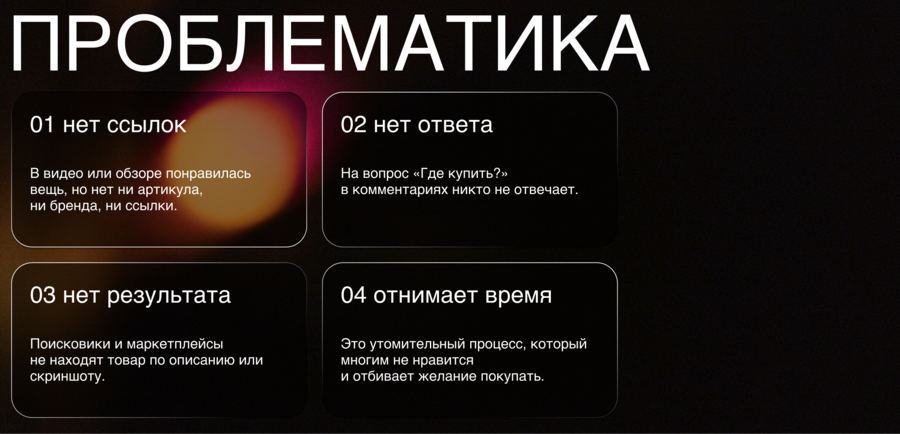 ПРОБЛЕМАТИКА

01 нет ссылок

В видео или обзоре понравилась вещь, но нет ни артикула, ни бренда, ни ссылки.

02 нет ответа

На вопрос «Где купить?» в комментариях никто не отвечает.

03 нет результата

Поисковики и маркетплейсы не находят товар по описанию или скриншоту.

04 отнимает время

Это утомительный процесс, который многим не нравится и отбивает желание покупать.